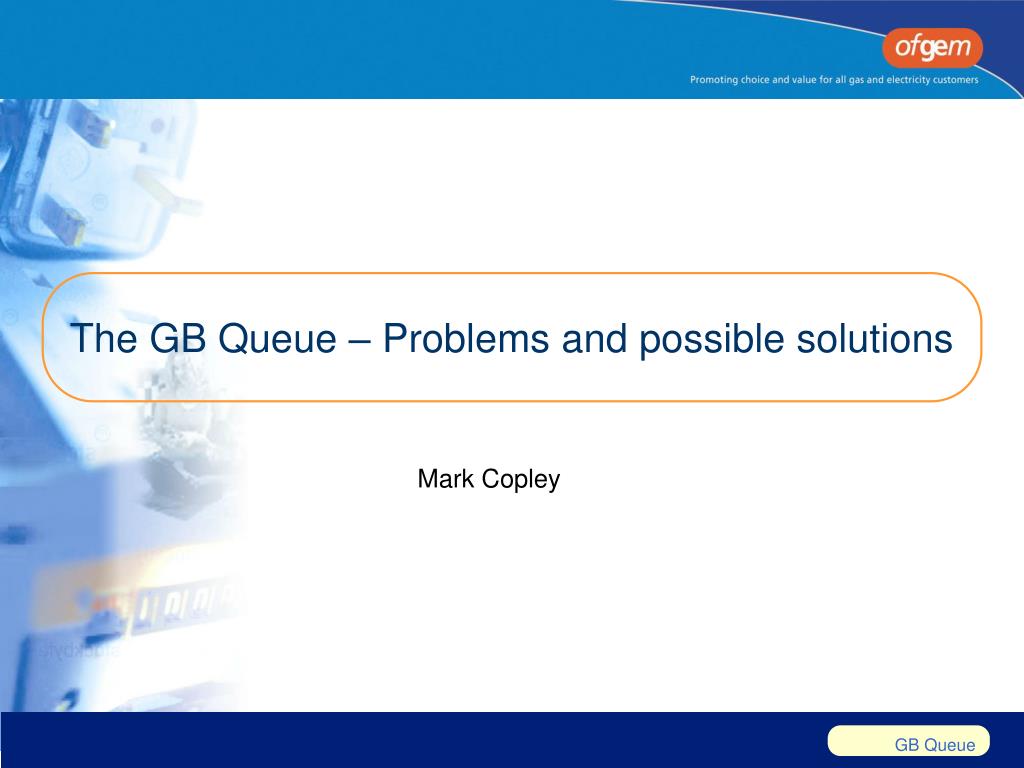 ofgem
Promoting choice and value for all gas and electricity customers

The GB Queue – Problems and possible solutions

Mark Copley

GB Queue